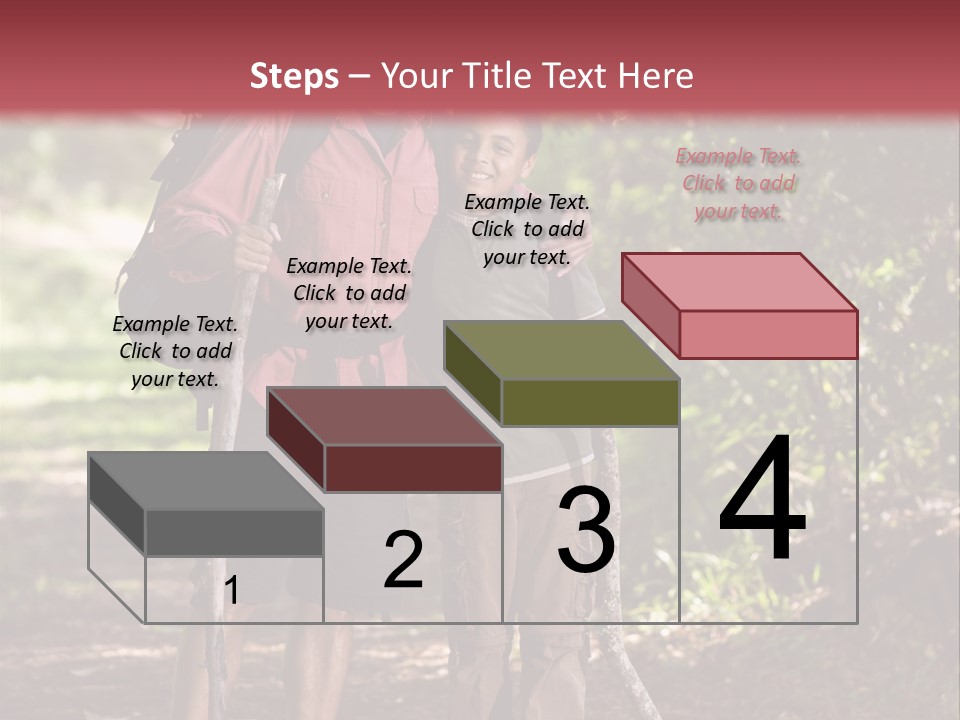 Steps – Your Title Text Here

Example Text. Click to add your text.

Example Text. Click to add your text.

Example Text. Click to add your text.

Example Text. Click to add your text.

1

2

3

4